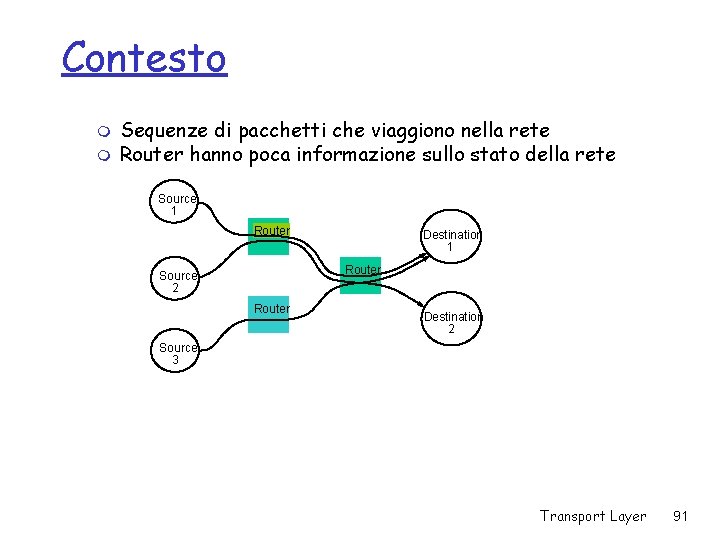 Contesto

Sequenze di pacchetti che viaggiono nella rete
Router hanno poca informazione sullo stato della rete

Source 1
Source 2
Source 3
Router
Router
Router
Destination 1
Destination 2

Transport Layer 91